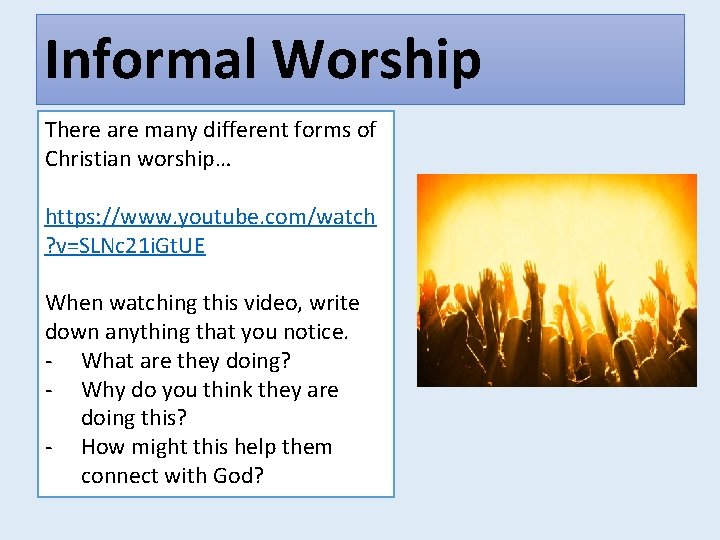 Informal Worship

There are many different forms of Christian worship…

https://www.youtube.com/watch?v=SLNc21iGtUE

When watching this video, write down anything that you notice.
- What are they doing?
- Why do you think they are doing this?
- How might this help them connect with God?